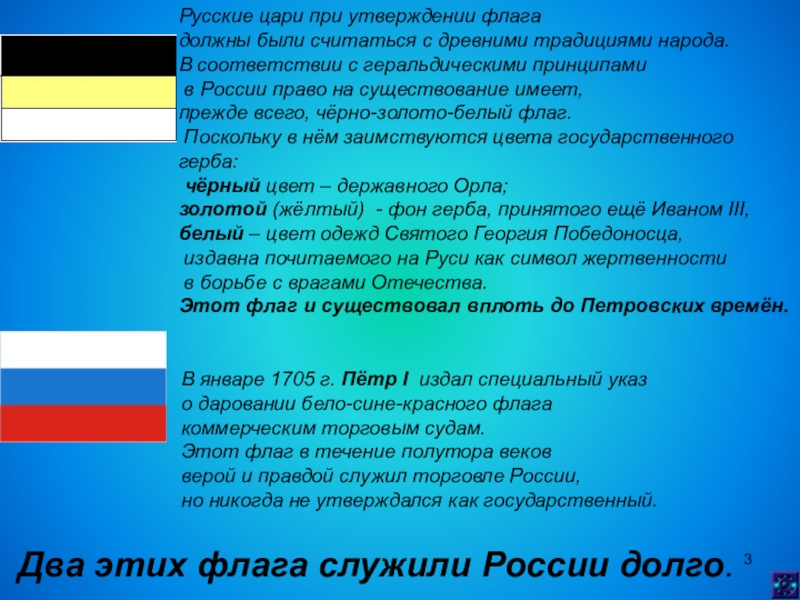 Русские цари при утверждении флага
должны были считаться с древними традициями народа.
В соответствии с геральдическими принципами
в России право на существование имеет,
прежде всего, чёрно-золото-белый флаг.
Поскольку в нём заимствуются цвета государственного герба:
чёрный цвет – державного Орла;
золотой (жёлтый) - фон герба, принятого ещё Иваном III,
белый – цвет одежд Святого Георгия Победоносца,
издавна почитаемого на Руси как символ жертвенности
в борьбе с врагами Отечества.
Этот флаг и существовал вплоть до Петровских времён.

В январе 1705 г. Пётр I издал специальный указ
о даровании бело-сине-красного флага
коммерческим торговым судам.
Этот флаг в течение полутора веков
верой и правдой служил торговле России,
но никогда не утверждался как государственный.

Два этих флага служили России долго.

3